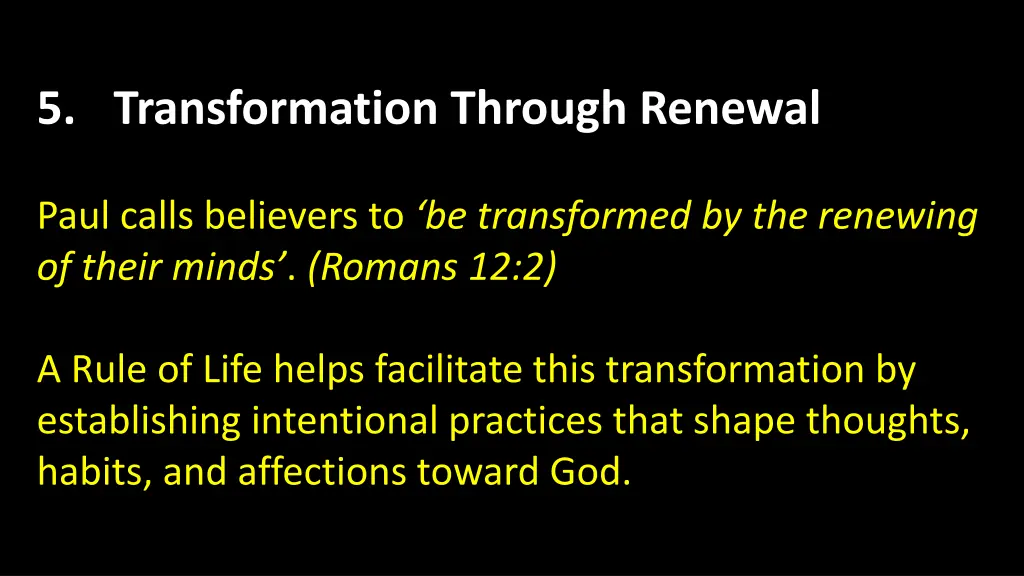 5. Transformation Through Renewal

Paul calls believers to ‘be transformed by the renewing of their minds’. (Romans 12:2)

A Rule of Life helps facilitate this transformation by establishing intentional practices that shape thoughts, habits, and affections toward God.